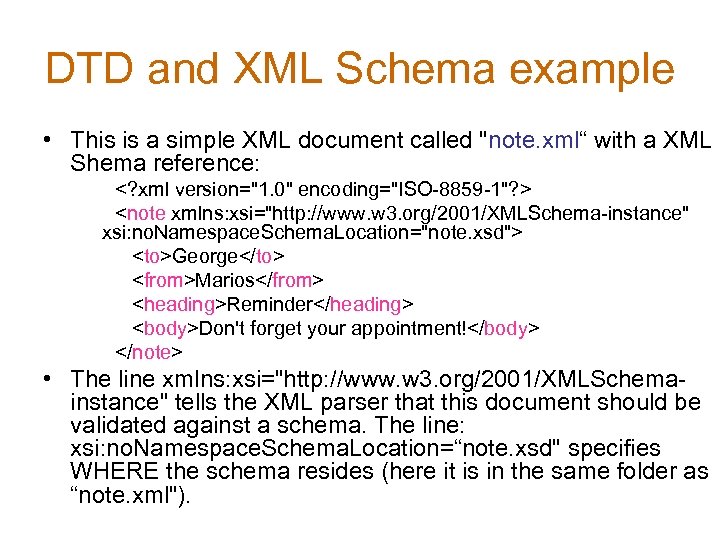 DTD and XML Schema example

• This is a simple XML document called "note.xml“ with a XML Shema reference:

<?xml version="1.0" encoding="ISO-8859-1"?>
<note xmlns:xsi="http://www.w3.org/2001/XMLSchema-instance" xsi:noNamespaceSchemaLocation="note.xsd">
<to>George</to>
<from>Marios</from>
<heading>Reminder</heading>
<body>Don't forget your appointment!</body>
</note>

• The line xmlns:xsi="http://www.w3.org/2001/XMLSchema-instance" tells the XML parser that this document should be validated against a schema. The line: xsi:noNamespaceSchemaLocation=“note.xsd" specifies WHERE the schema resides (here it is in the same folder as “note.xml").